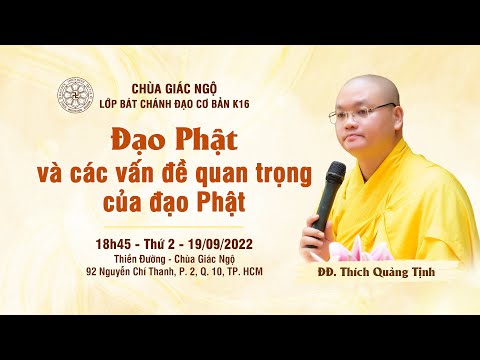 CHÙA GIÁC NGỘ
LỚP BÁT CHÁNH ĐẠO CƠ BẢN K16

Đạo Phật
và các vấn đề quan trọng của đạo Phật

18h45 - Thứ 2 - 19/09/2022
Thiền Đường - Chùa Giác Ngộ
92 Nguyễn Chí Thanh, P. 2, Q. 10, TP. HCM

ĐĐ. Thích Quảng Tịnh